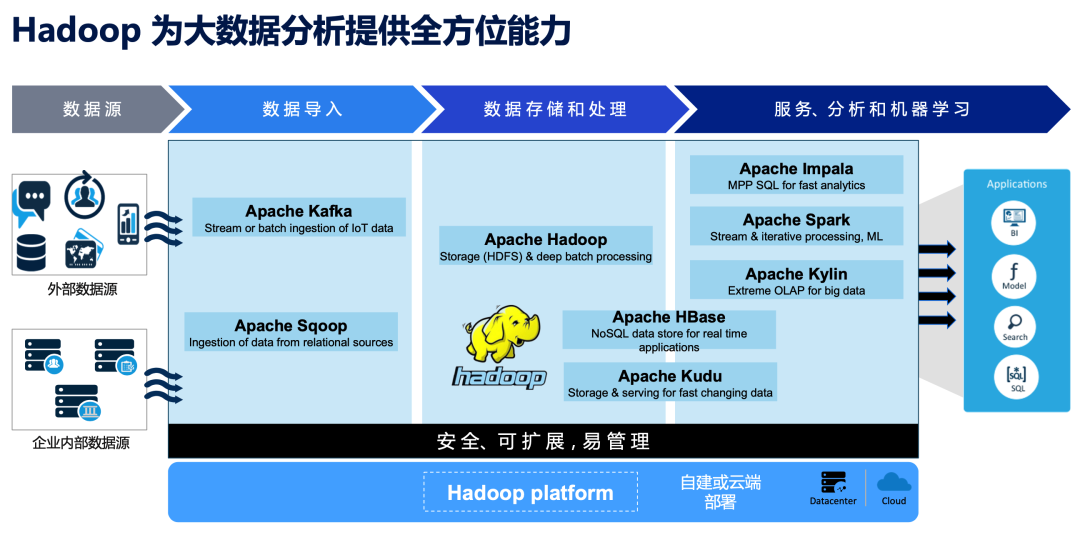 Hadoop 为大数据分析提供全方位能力

数据源

数据导入

数据存储和处理

服务、分析和机器学习

外部数据源

企业内部数据源

Apache Kafka
Stream or batch ingestion of IoT data

Apache Sqoop
Ingestion of data from relational sources

Apache Hadoop
Storage (HDFS) & deep batch processing

hadoop

Apache HBase
NoSQL data store for real time applications

Apache Kudu
Storage & serving for fast changing data

Apache Impala
MPP SQL for fast analytics

Apache Spark
Stream & iterative processing, ML

Apache Kylin
Extreme OLAP for big data

Applications

BI

Model

Search

SQL

安全、可扩展，易管理

Hadoop platform

自建或云端部署

Datacenter

Cloud